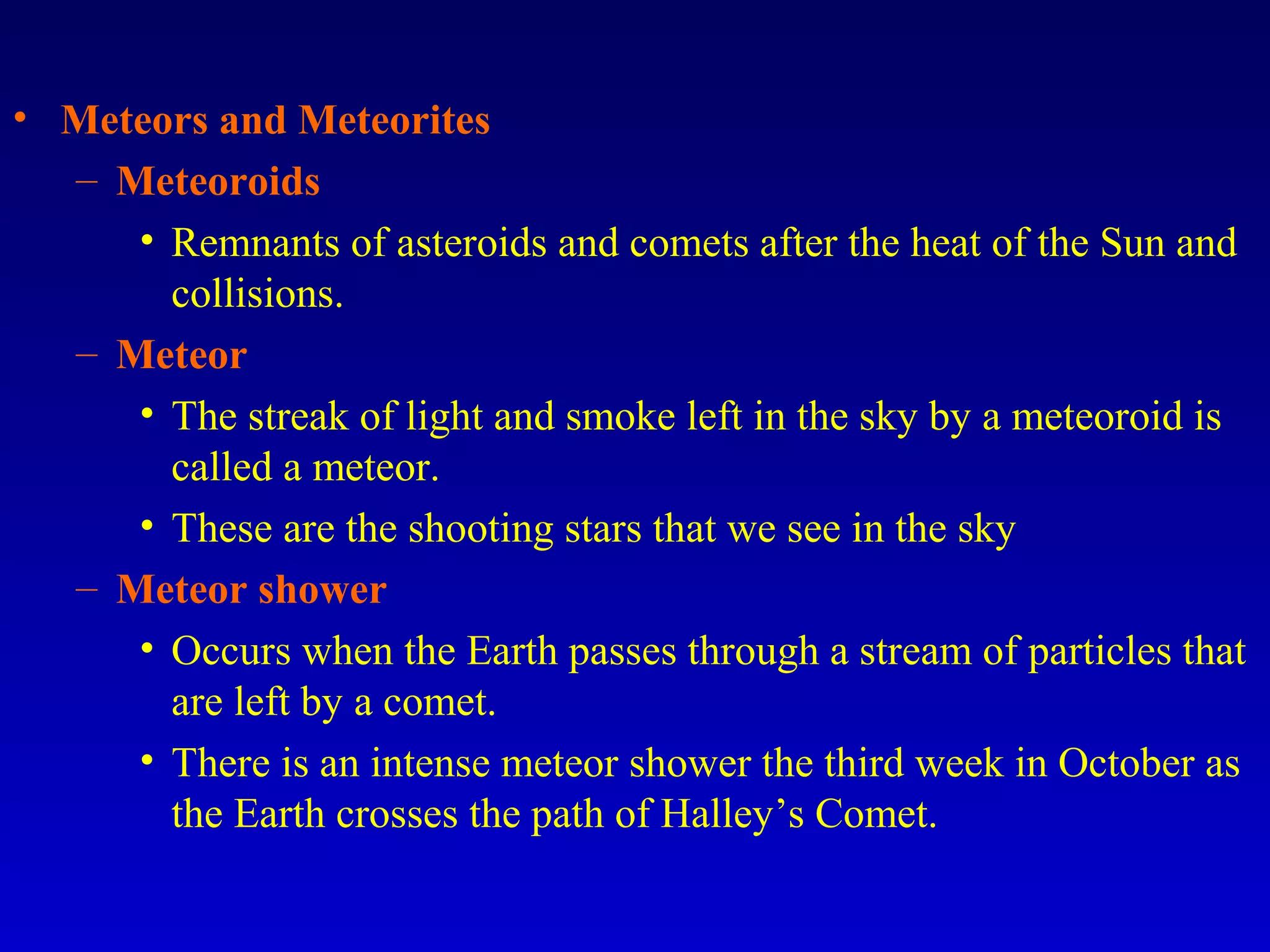 • Meteors and Meteorites
– Meteoroids
• Remnants of asteroids and comets after the heat of the Sun and collisions.
– Meteor
• The streak of light and smoke left in the sky by a meteoroid is called a meteor.
• These are the shooting stars that we see in the sky
– Meteor shower
• Occurs when the Earth passes through a stream of particles that are left by a comet.
• There is an intense meteor shower the third week in October as the Earth crosses the path of Halley’s Comet.